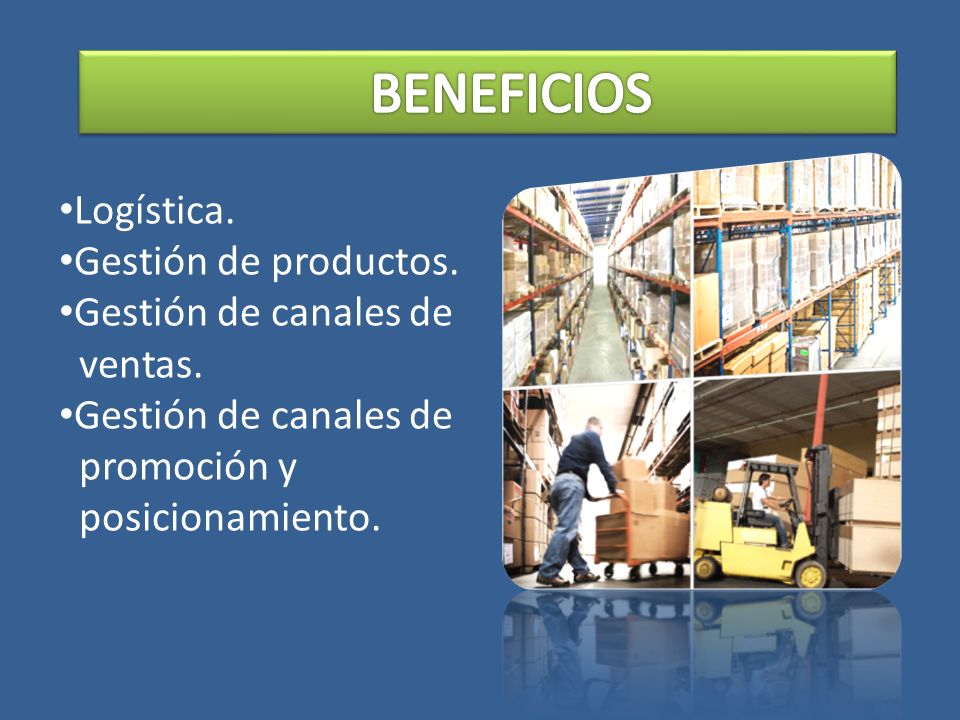 BENEFICIOS

•Logística.
•Gestión de productos.
•Gestión de canales de ventas.
•Gestión de canales de promoción y posicionamiento.